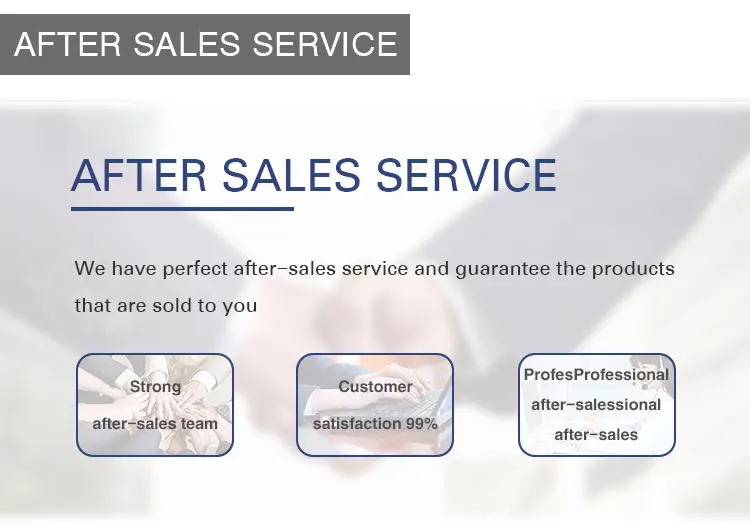 AFTER SALES SERVICE

AFTER SALES SERVICE

We have perfect after-sales service and guarantee the products that are sold to you

Strong after-sales team

Customer satisfaction 99%

ProfesProfessional after-salessional after-sales